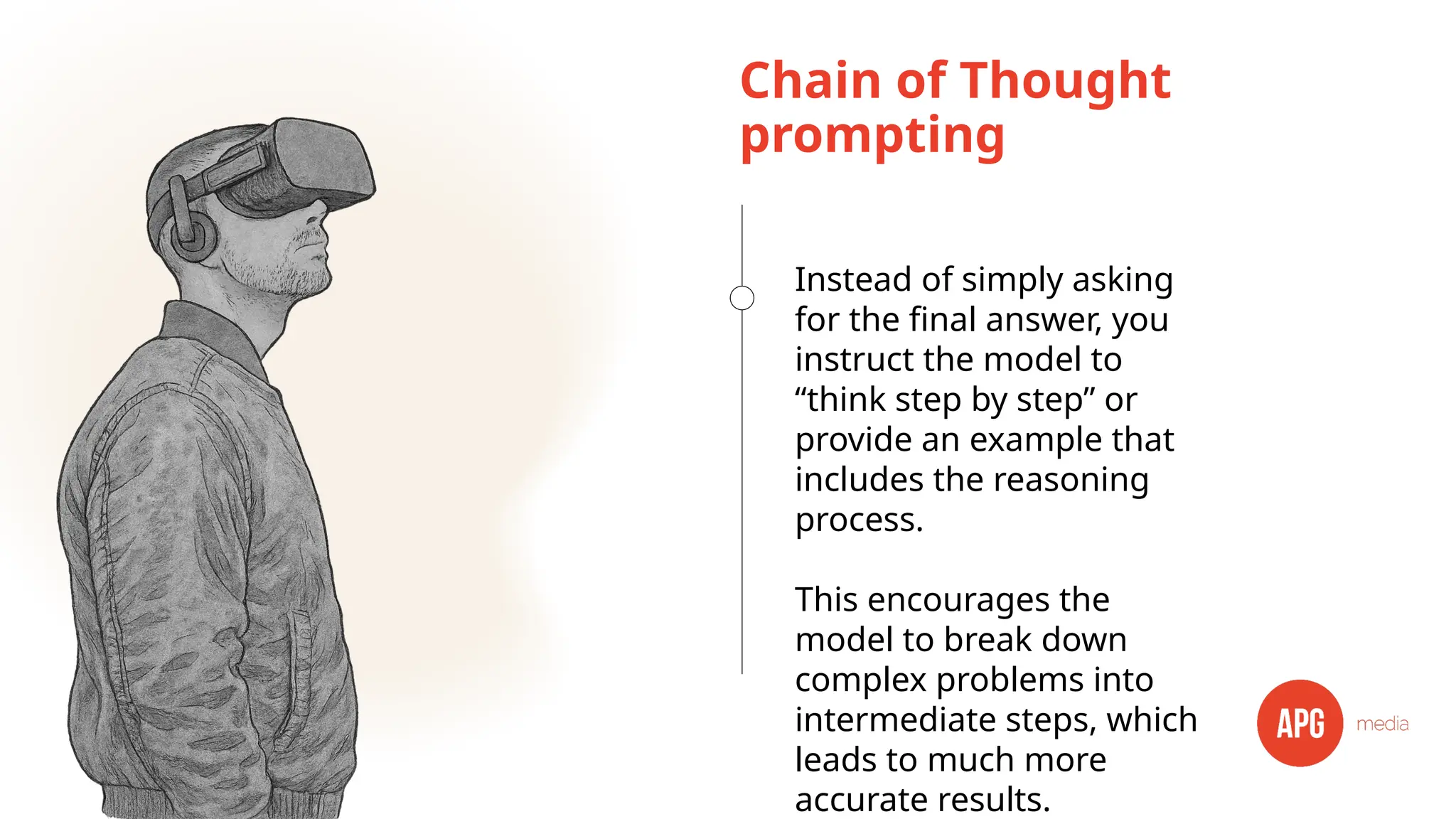 Chain of Thought prompting

Instead of simply asking for the final answer, you instruct the model to “think step by step” or provide an example that includes the reasoning process.

This encourages the model to break down complex problems into intermediate steps, which leads to much more accurate results.

APG media